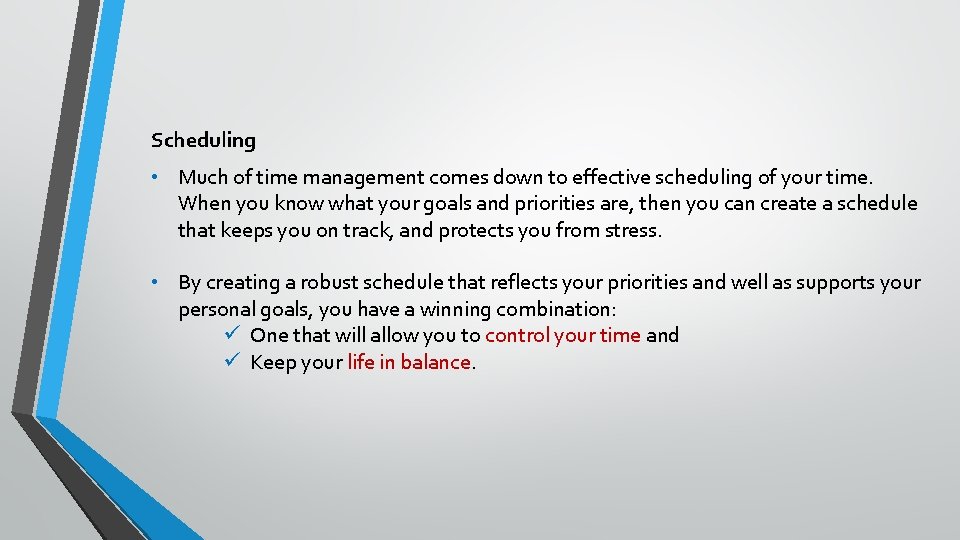 Scheduling

• Much of time management comes down to effective scheduling of your time. When you know what your goals and priorities are, then you can create a schedule that keeps you on track, and protects you from stress.

• By creating a robust schedule that reflects your priorities and well as supports your personal goals, you have a winning combination:
✓ One that will allow you to control your time and
✓ Keep your life in balance.